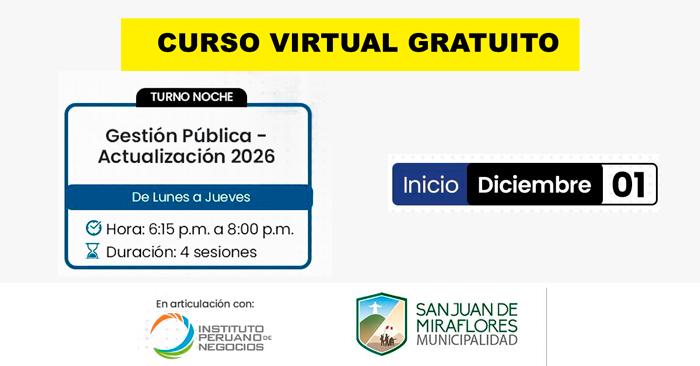 CURSO VIRTUAL GRATUITO

TURNO NOCHE

Gestión Pública - Actualización 2026

De Lunes a Jueves

Hora: 6:15 p.m. a 8:00 p.m.

Duración: 4 sesiones

Inicio Diciembre 01

En articulación con:

INSTITUTO PERUANO DE NEGOCIOS

SAN JUAN DE MIRAFLORES MUNICIPALIDAD